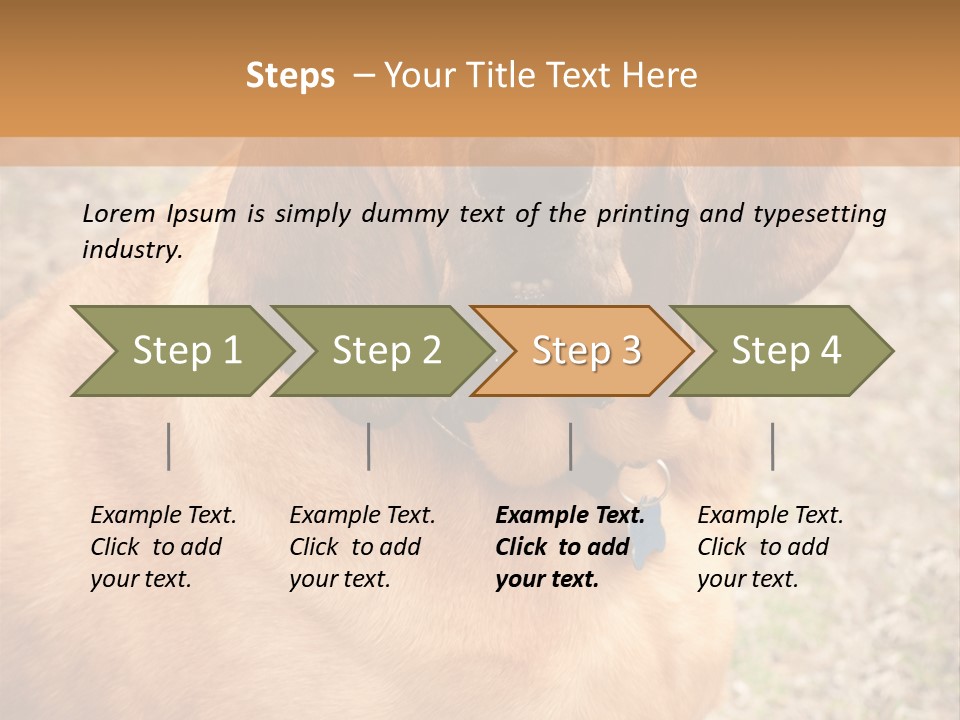 Steps – Your Title Text Here

Lorem Ipsum is simply dummy text of the printing and typesetting industry.

Step 1

Step 2

Step 3

Step 4

Example Text. Click to add your text.

Example Text. Click to add your text.

Example Text. Click to add your text.

Example Text. Click to add your text.